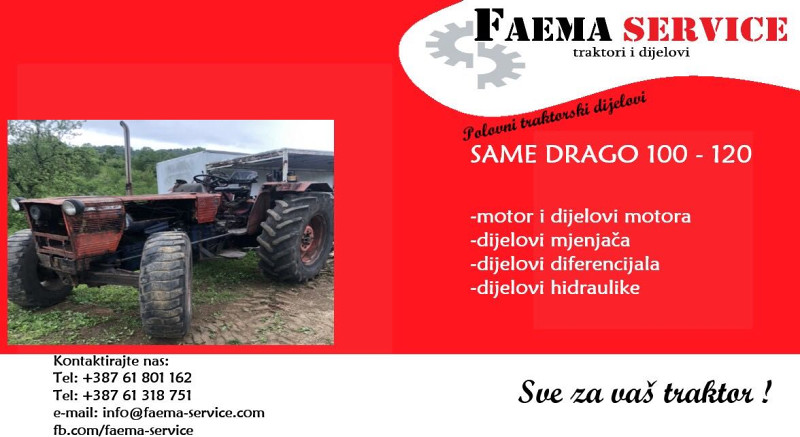 FAEMA SERVICE
traktori i dijelovi

Polovni traktorski dijelovi

SAME DRAGO 100 - 120

-motor i dijelovi motora
-dijelovi mjenjača
-dijelovi diferencijala
-dijelovi hidraulike

Kontaktirajte nas:
Tel: +387 61 801 162
Tel: +387 61 318 751
e-mail: info@faema-service.com
fb.com/faema-service

Sve za vaš traktor !